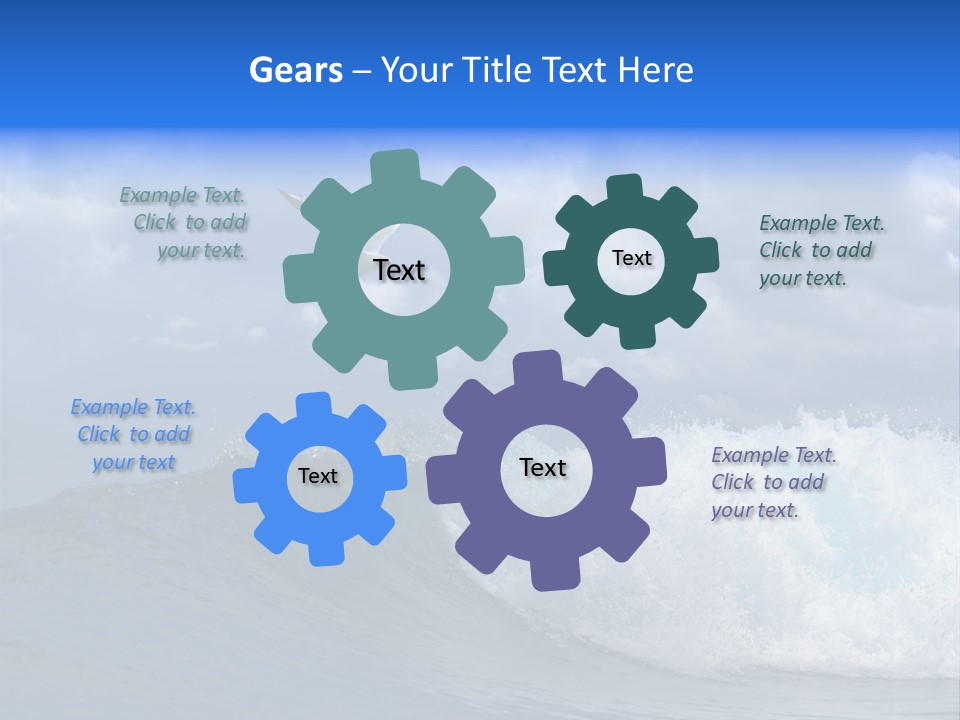 Gears – Your Title Text Here

Example Text. Click to add your text.

Text

Text

Example Text. Click to add your text.

Example Text. Click to add your text

Text

Text

Example Text. Click to add your text.